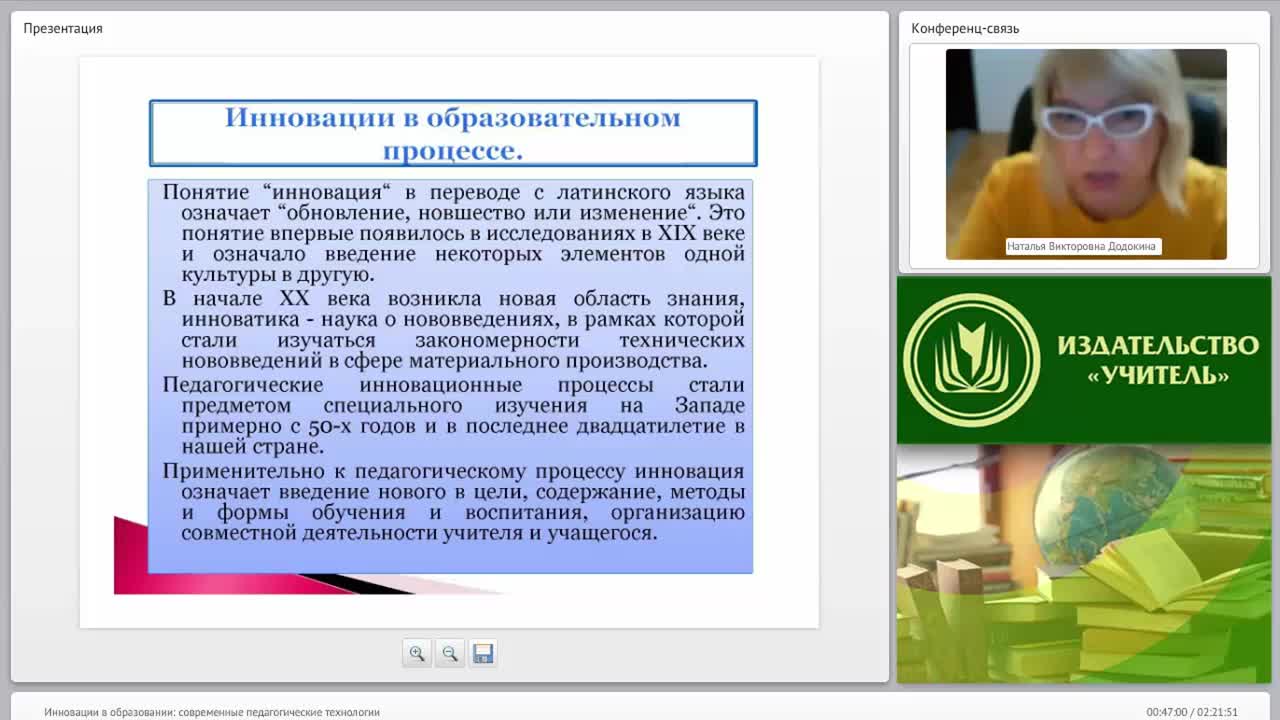 Презентация

Инновации в образовательном процессе.

Понятие “инновация“ в переводе с латинского языка означает “обновление, новшество или изменение“. Это понятие впервые появилось в исследованиях в XIX веке и означало введение некоторых элементов одной культуры в другую.

В начале XX века возникла новая область знания, инноватика - наука о нововведениях, в рамках которой стали изучаться закономерности технических нововведений в сфере материального производства.

Педагогические инновационные процессы стали предметом специального изучения на Западе примерно с 50-х годов и в последнее двадцатилетие в нашей стране.

Применительно к педагогическому процессу инновация означает введение нового в цели, содержание, методы и формы обучения и воспитания, организацию совместной деятельности учителя и учащегося.

Конференц-связь

Наталья Викторовна Додокина

ИЗДАТЕЛЬСТВО «УЧИТЕЛЬ»

Инновации в образовании: современные педагогические технологии

00:47:00 / 02:21:51